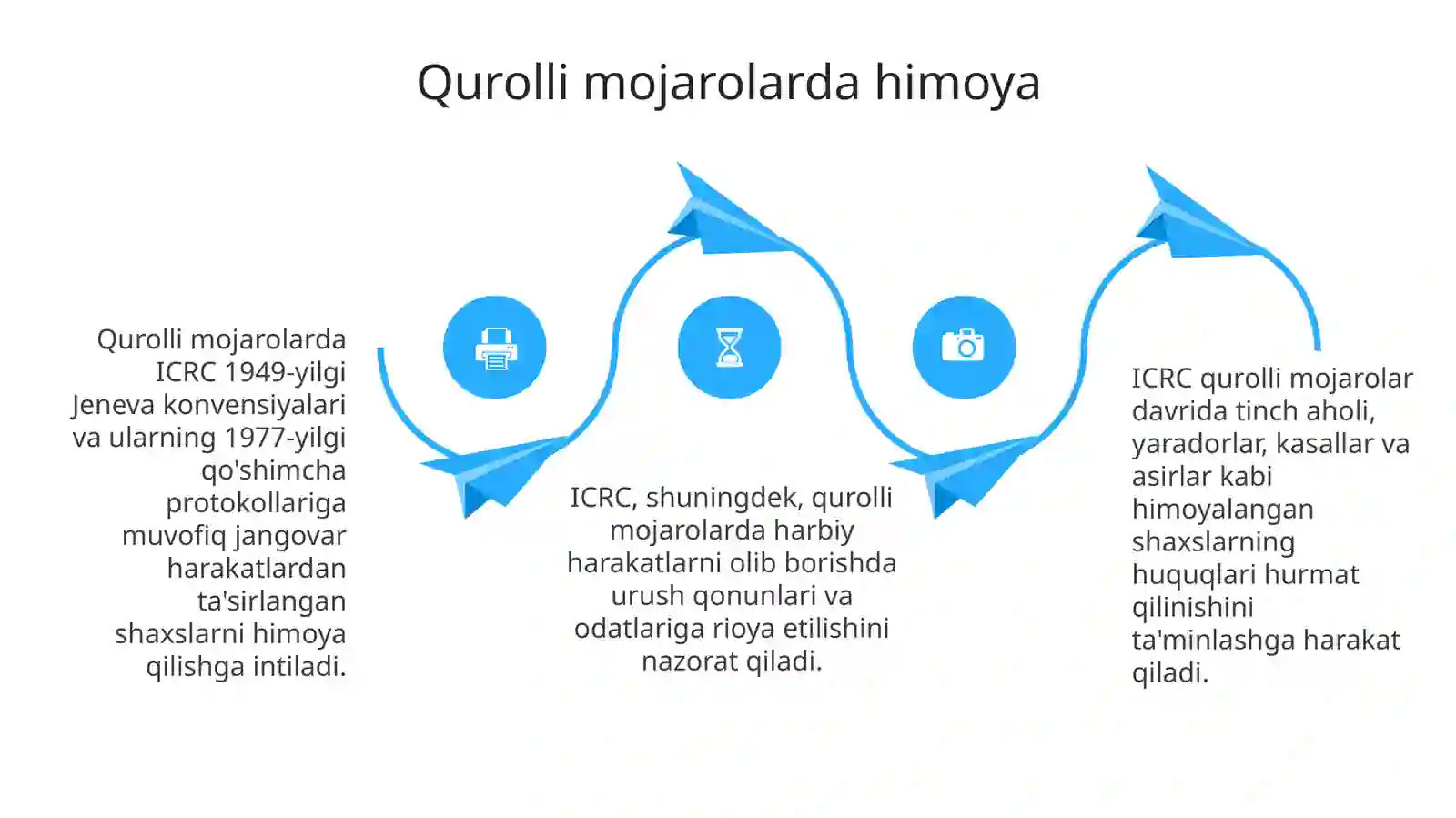 Qurolli mojarolarda himoya

Qurolli mojarolarda ICRC 1949-yilgi Jeneva konvensiyalari va ularning 1977-yilgi qo'shimcha protokollariga muvofiq jangovar harakatlardan ta'sirlangan shaxslarni himoya qilishga intiladi.

ICRC, shuningdek, qurolli mojarolarda harbiy harakatlarni olib borishda urush qonunlari va odatlariga rioya etilishini nazorat qiladi.

ICRC qurolli mojarolar davrida tinch aholi, yaradorlar, kasallar va asirlar kabi himoyalangan shaxslarning huquqlari hurmat qilinishini ta'minlashga harakat qiladi.